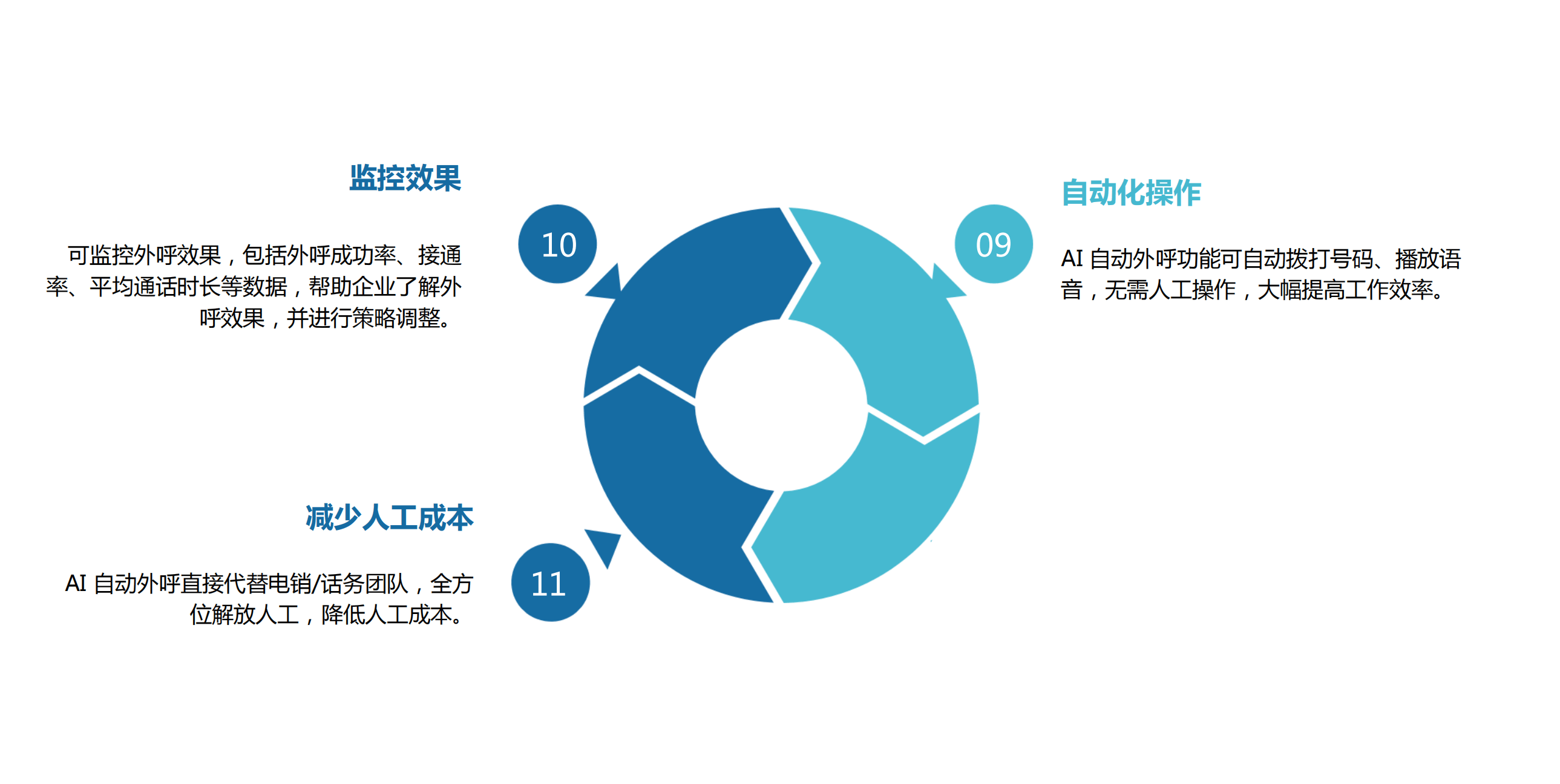 监控效果

可监控外呼效果，包括外呼成功率、接通率、平均通话时长等数据，帮助企业了解外呼效果，并进行策略调整。

10

自动化操作

09

AI 自动外呼功能可自动拨打号码、播放语音，无需人工操作，大幅提高工作效率。

减少人工成本

AI 自动外呼直接代替电销/话务团队，全方位解放人工，降低人工成本。

11